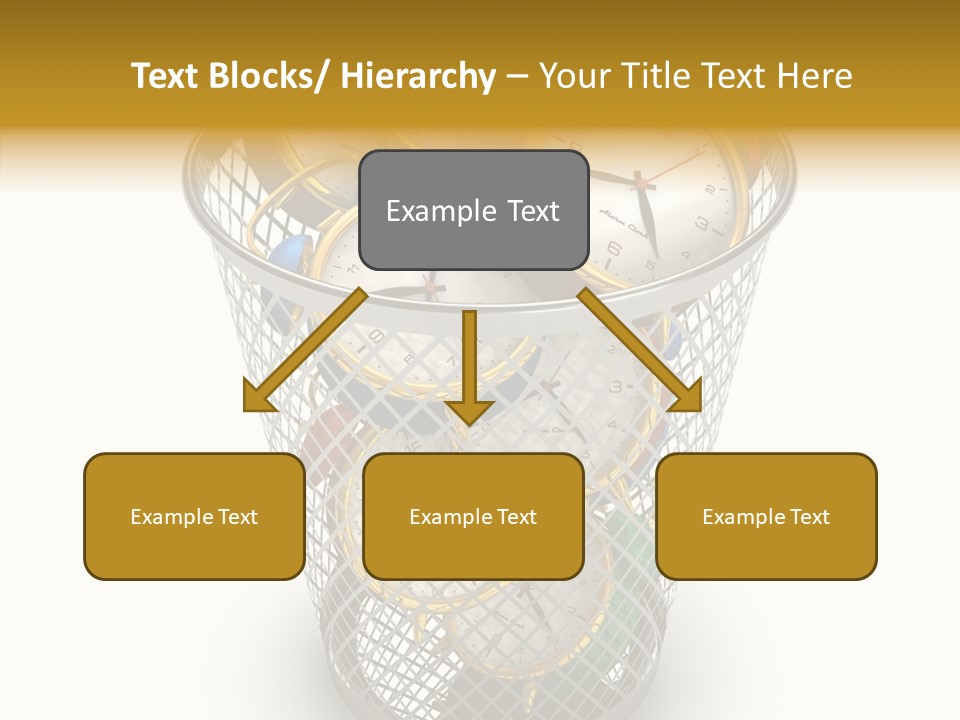 Text Blocks/ Hierarchy – Your Title Text Here

Example Text

Example Text

Example Text

Example Text